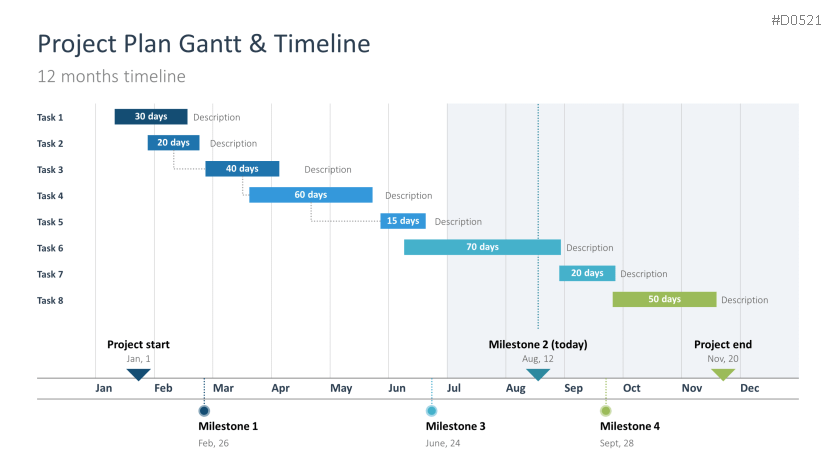 #D0521

Project Plan Gantt & Timeline

12 months timeline

Task 1 30 days Description
Task 2 20 days Description
Task 3 40 days Description
Task 4 60 days Description
Task 5 15 days Description
Task 6 70 days Description
Task 7 20 days Description
Task 8 50 days Description

Project start
Jan, 1

Milestone 2 (today)
Aug, 12

Project end
Nov, 20

Jan Feb Mar Apr May Jun Jul Aug Sep Oct Nov Dec

Milestone 1
Feb, 26

Milestone 3
June, 24

Milestone 4
Sept, 28